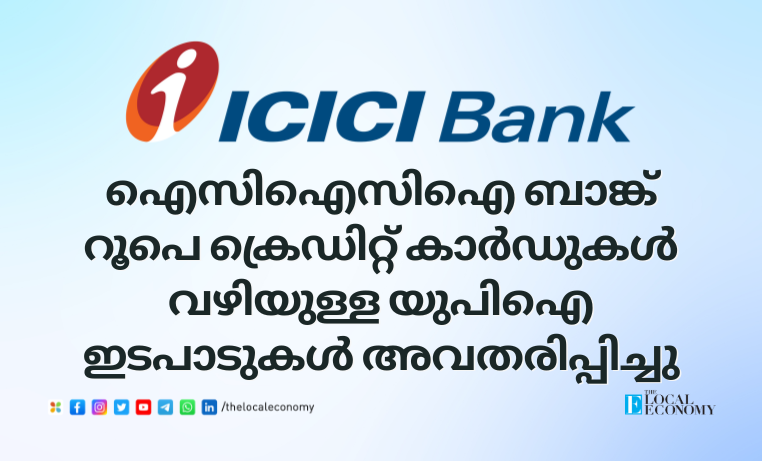 ICICI Bank

ഐസിഐസിഐ ബാങ്ക് റൂപെ ക്രെഡിറ്റ് കാർഡുകൾ വഴിയുള്ള യുപിഐ ഇടപാടുകൾ അവതരിപ്പിച്ചു

/thelocaleconomy

THE LOCAL ECONOMY